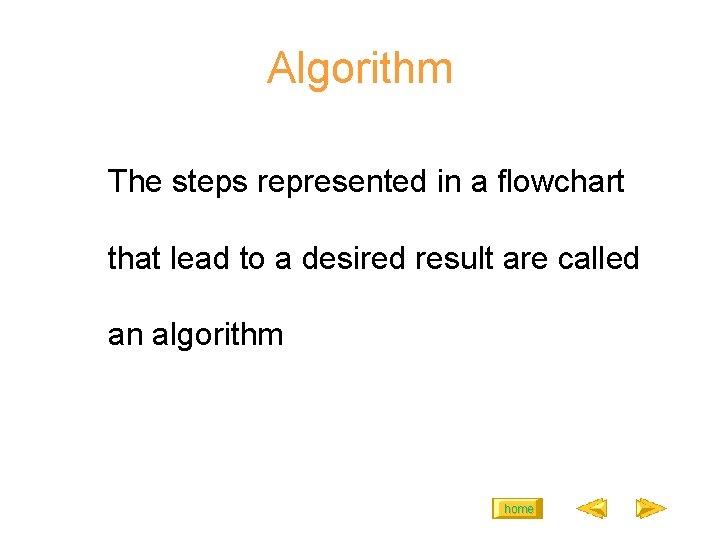 Algorithm

The steps represented in a flowchart that lead to a desired result are called an algorithm

home